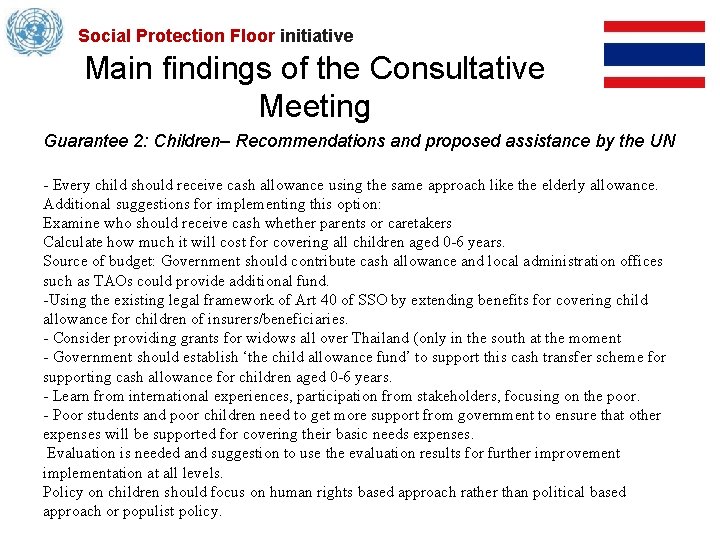 Social Protection Floor initiative

Main findings of the Consultative Meeting

Guarantee 2: Children– Recommendations and proposed assistance by the UN

- Every child should receive cash allowance using the same approach like the elderly allowance.
Additional suggestions for implementing this option:
Examine who should receive cash whether parents or caretakers
Calculate how much it will cost for covering all children aged 0-6 years.
Source of budget: Government should contribute cash allowance and local administration offices such as TAOs could provide additional fund.
-Using the existing legal framework of Art 40 of SSO by extending benefits for covering child allowance for children of insurers/beneficiaries.
- Consider providing grants for widows all over Thailand (only in the south at the moment
- Government should establish 'the child allowance fund' to support this cash transfer scheme for supporting cash allowance for children aged 0-6 years.
- Learn from international experiences, participation from stakeholders, focusing on the poor.
- Poor students and poor children need to get more support from government to ensure that other expenses will be supported for covering their basic needs expenses.
Evaluation is needed and suggestion to use the evaluation results for further improvement implementation at all levels.
Policy on children should focus on human rights based approach rather than political based approach or populist policy.